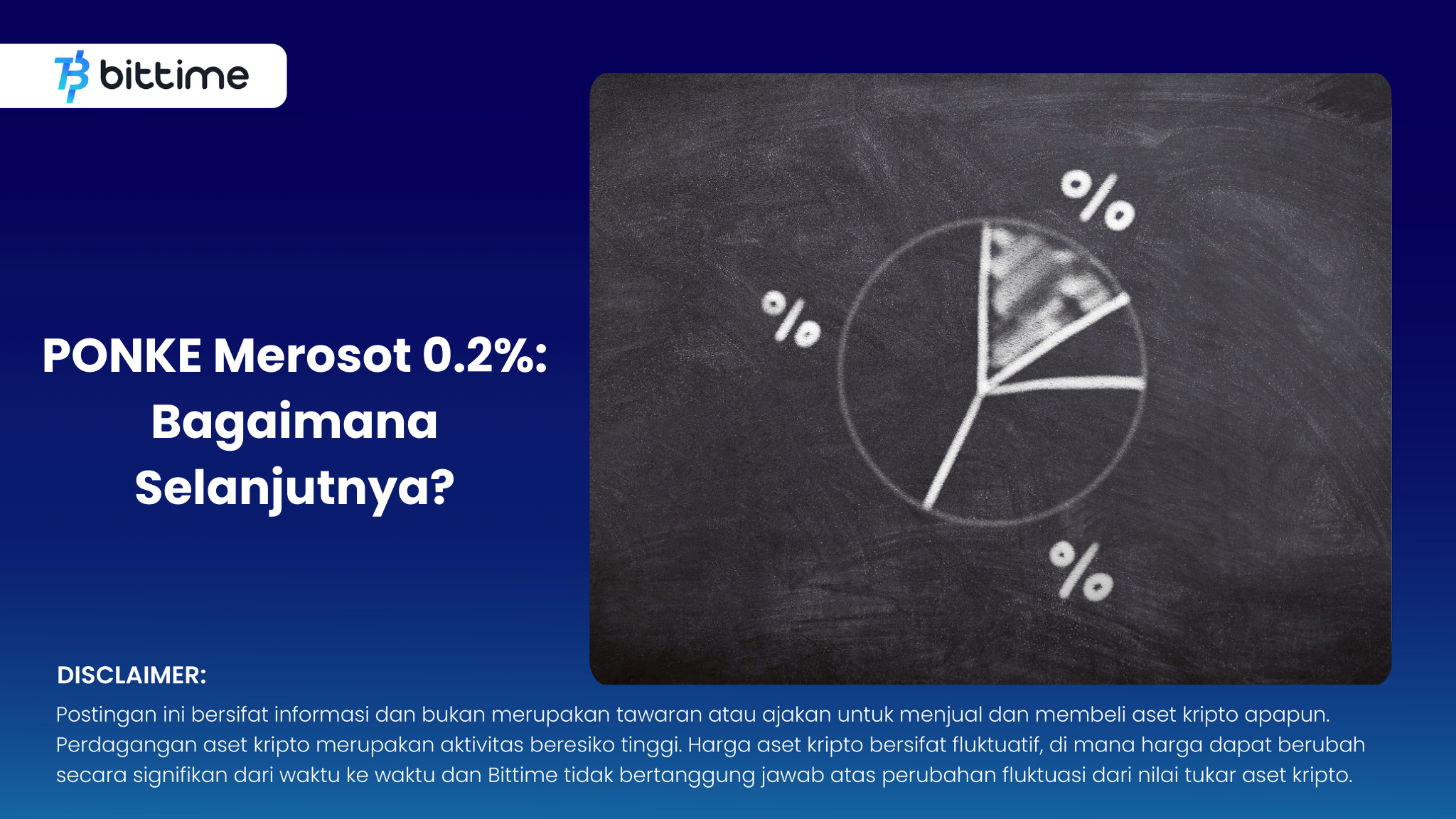 bittime

PONKE Merosot 0.2%: Bagaimana Selanjutnya?

%

%

%

DISCLAIMER:

Postingan ini bersifat informasi dan bukan merupakan tawaran atau ajakan untuk menjual dan membeli aset kripto apapun. Perdagangan aset kripto merupakan aktivitas beresiko tinggi. Harga aset kripto bersifat fluktuatif, di mana harga dapat berubah secara signifikan dari waktu ke waktu dan Bittime tidak bertanggung jawab atas perubahan fluktuasi dari nilai tukar aset kripto.